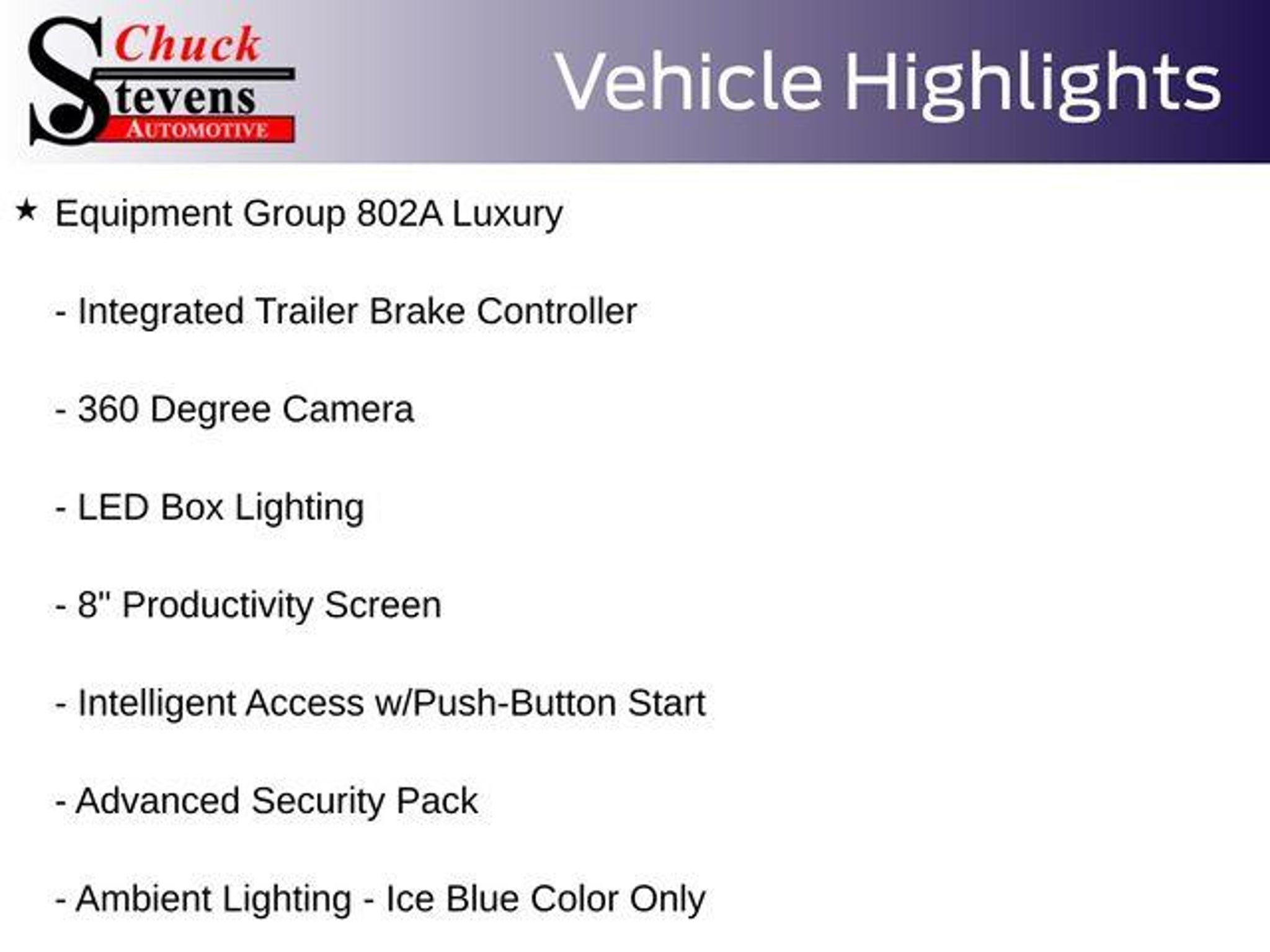 Chuck Stevens AUTOMOTIVE

Vehicle Highlights

★ Equipment Group 802A Luxury

- Integrated Trailer Brake Controller

- 360 Degree Camera

- LED Box Lighting

- 8" Productivity Screen

- Intelligent Access w/Push-Button Start

- Advanced Security Pack

- Ambient Lighting - Ice Blue Color Only